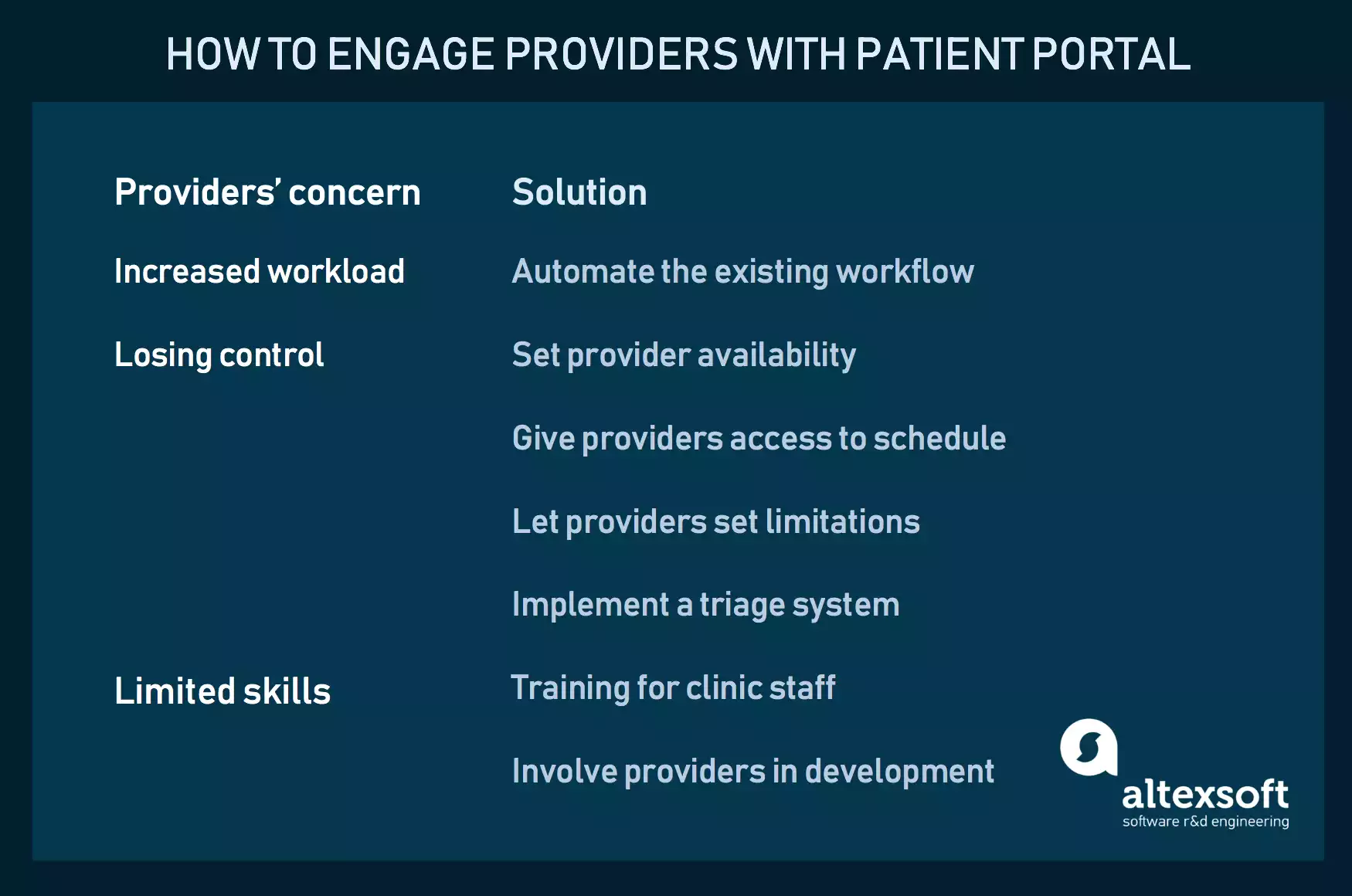 HOW TO ENGAGE PROVIDERS WITH PATIENT PORTAL

| Providers' concern | Solution |
|---|---|
| Increased workload | Automate the existing workflow |
| Losing control | Set provider availability |
| | Give providers access to schedule |
| | Let providers set limitations |
| | Implement a triage system |
| Limited skills | Training for clinic staff |
| | Involve providers in development |

altexsoft
software r&d engineering